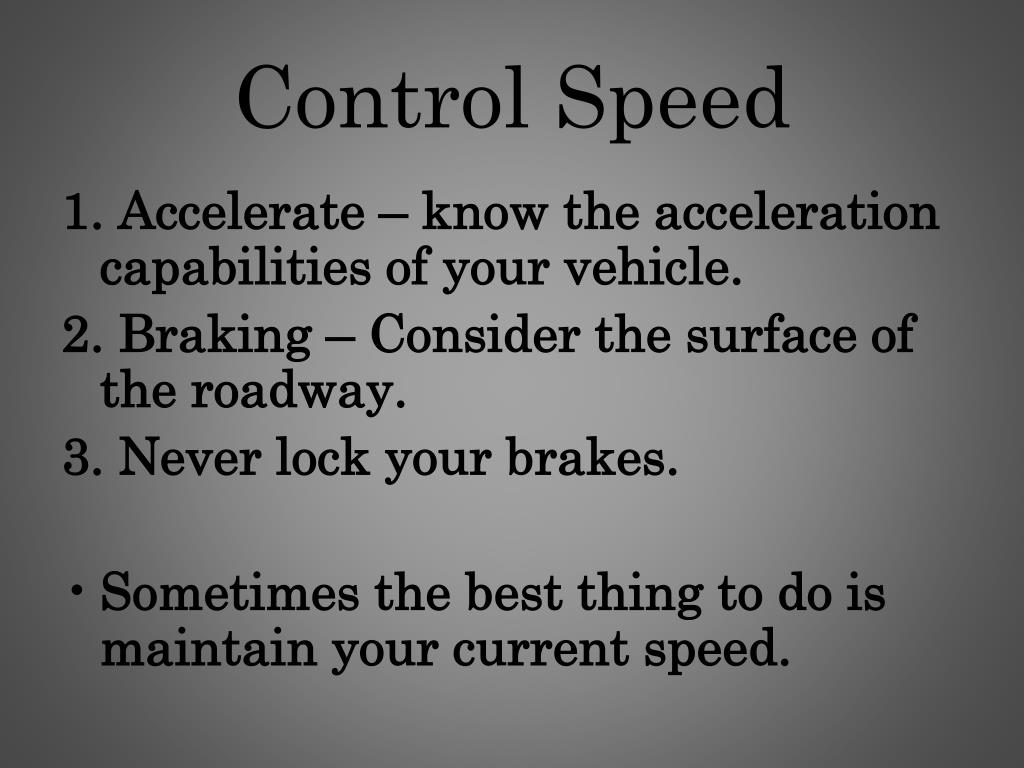 Control Speed

1. Accelerate – know the acceleration capabilities of your vehicle.

2. Braking – Consider the surface of the roadway.

3. Never lock your brakes.

• Sometimes the best thing to do is maintain your current speed.